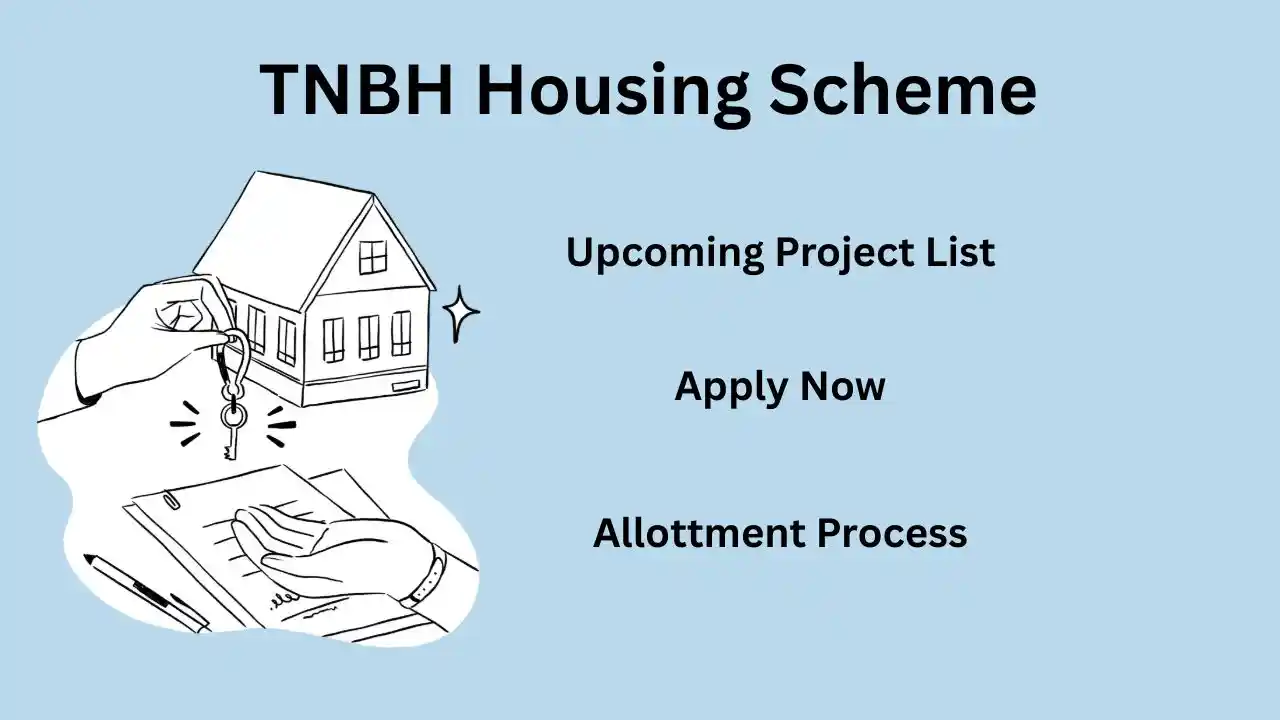 TNBH Housing Scheme

Upcoming Project List

Apply Now

Allottment Process